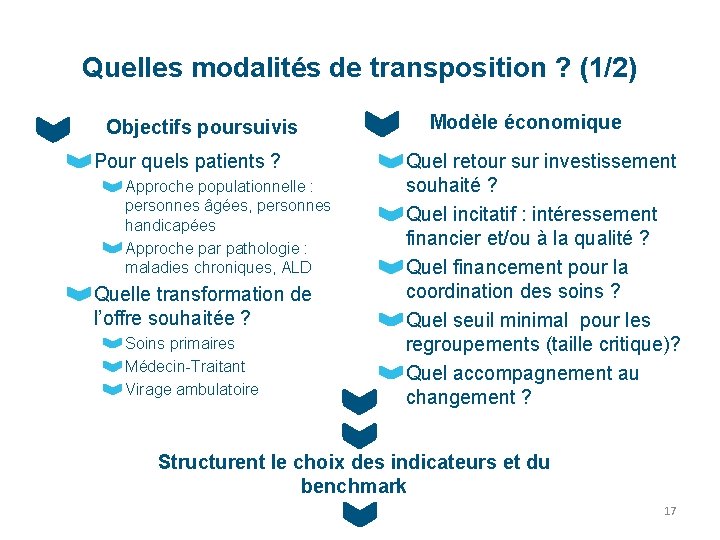 Quelles modalités de transposition ? (1/2)

Objectifs poursuivis

Pour quels patients ?

Approche populationnelle : personnes âgées, personnes handicapées

Approche par pathologie : maladies chroniques, ALD

Quelle transformation de l'offre souhaitée ?

Soins primaires

Médecin-Traitant

Virage ambulatoire

Modèle économique

Quel retour sur investissement souhaité ?

Quel incitatif : intéressement financier et/ou à la qualité ?

Quel financement pour la coordination des soins ?

Quel seuil minimal pour les regroupements (taille critique)?

Quel accompagnement au changement ?

Structurent le choix des indicateurs et du benchmark

17